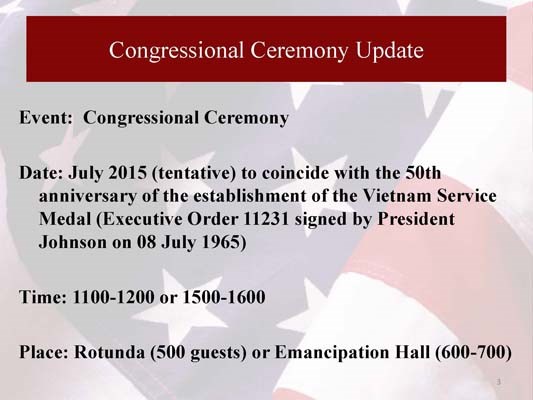 Congressional Ceremony Update

Event: Congressional Ceremony

Date: July 2015 (tentative) to coincide with the 50th anniversary of the establishment of the Vietnam Service Medal (Executive Order 11231 signed by President Johnson on 08 July 1965)

Time: 1100-1200 or 1500-1600

Place: Rotunda (500 guests) or Emancipation Hall (600-700)

3